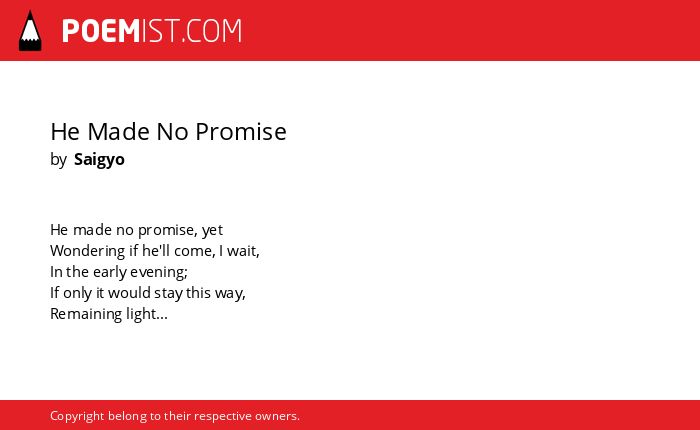 POEMIST.COM

He Made No Promise
by Saigyo

He made no promise, yet
Wondering if he'll come, I wait,
In the early evening;
If only it would stay this way,
Remaining light...

Copyright belong to their respective owners.